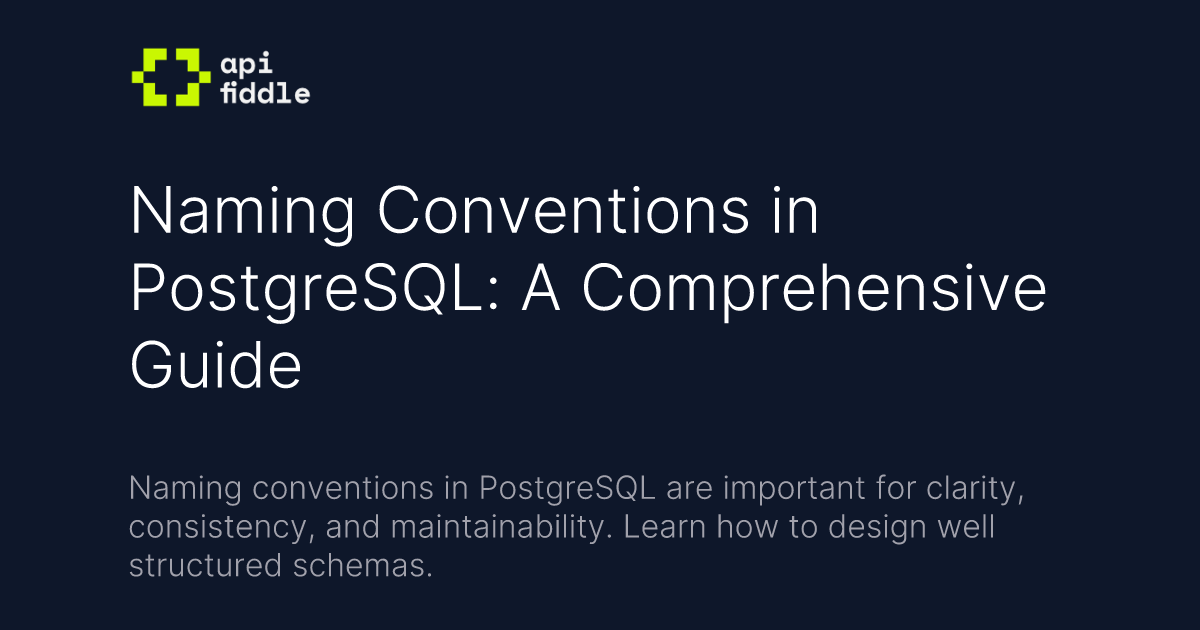 api
fiddle

Naming Conventions in PostgreSQL: A Comprehensive Guide

Naming conventions in PostgreSQL are important for clarity, consistency, and maintainability. Learn how to design well structured schemas.